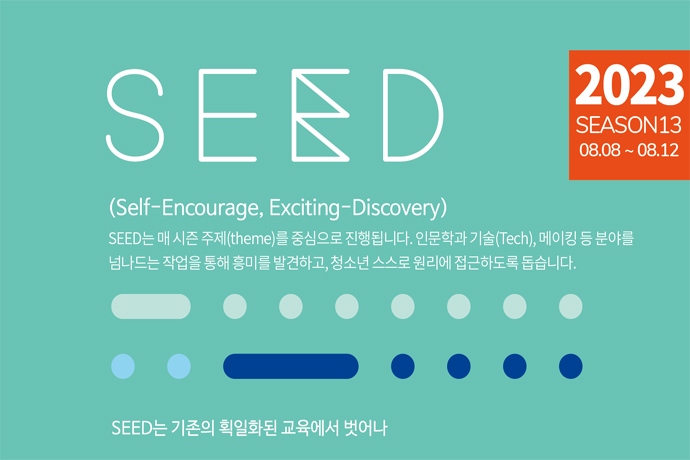 SEED

2023
SEASON13
08.08 ~ 08.12

(Self-Encourage, Exciting-Discovery)

SEED는 매 시즌 주제(theme)를 중심으로 진행됩니다. 인문학과 기술(Tech), 메이킹 등 분야를 넘나드는 작업을 통해 흥미를 발견하고, 청소년 스스로 원리에 접근하도록 돕습니다.

SEED는 기존의 획일화된 교육에서 벗어나